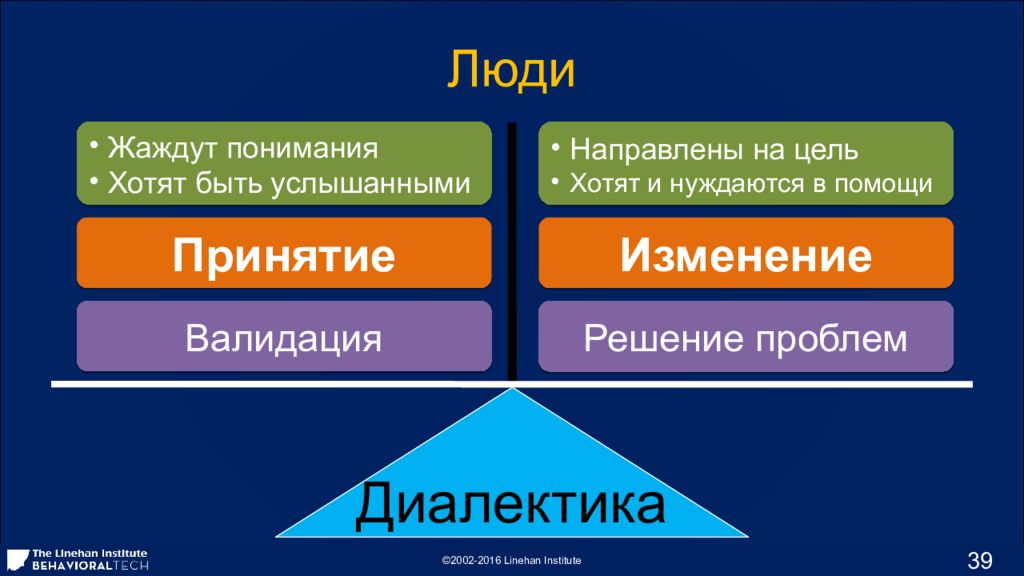 Люди

• Жаждут понимания
• Хотят быть услышанными

Принятие

Валидация

• Направлены на цель
• Хотят и нуждаются в помощи

Изменение

Решение проблем

Диалектика

The Linehan Institute
BEHAVIORALTECH

©2002-2016 Linehan Institute

39